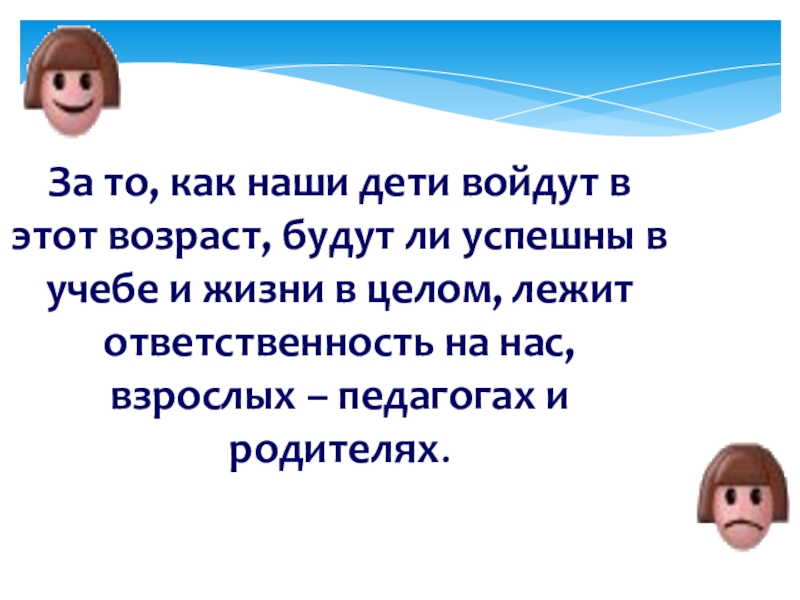 За то, как наши дети войдут в этот возраст, будут ли успешны в учебе и жизни в целом, лежит ответственность на нас, взрослых – педагогах и родителях.